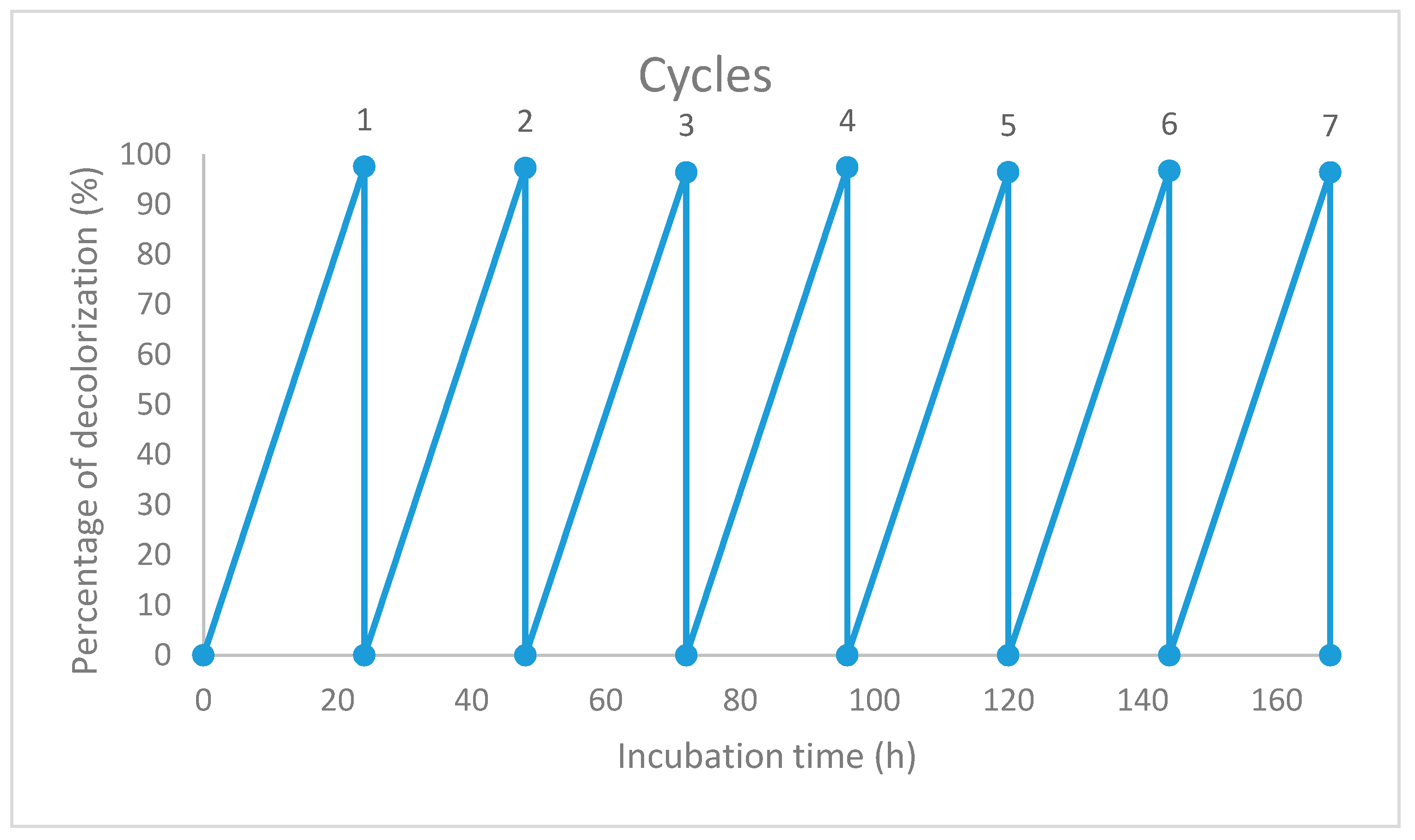 Cycles

1
2
3
4
5
6
7

Percentage of decolorization (%)

100
90
80
70
60
50
40
30
20
10
0

0
20
40
60
80
100
120
140
160

Incubation time (h)